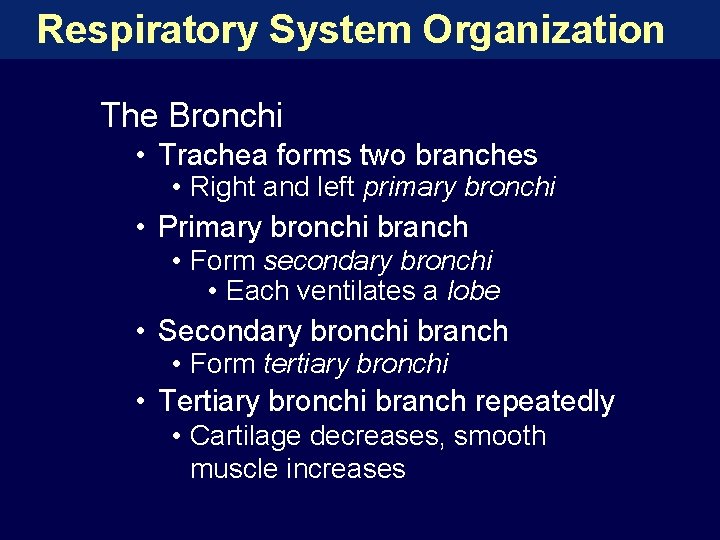 Respiratory System Organization

The Bronchi

• Trachea forms two branches
  • Right and left primary bronchi
• Primary bronchi branch
  • Form secondary bronchi
    • Each ventilates a lobe
• Secondary bronchi branch
  • Form tertiary bronchi
• Tertiary bronchi branch repeatedly
  • Cartilage decreases, smooth muscle increases